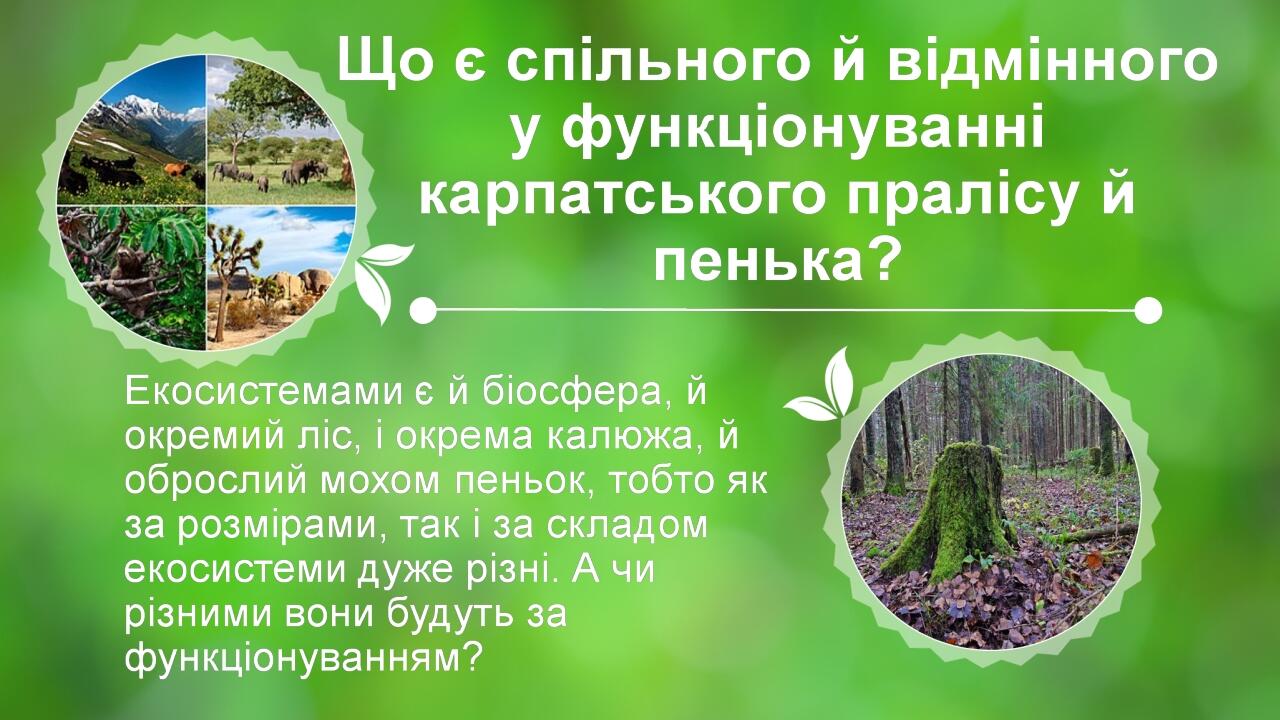 Що є спільного й відмінного у функціонуванні карпатського пралісу й пенька?

Екосистемами є й біосфера, й окремий ліс, і окрема калюжа, й оброслий мохом пеньок, тобто як за розмірами, так і за складом екосистеми дуже різні. А чи різними вони будуть за функціонуванням?